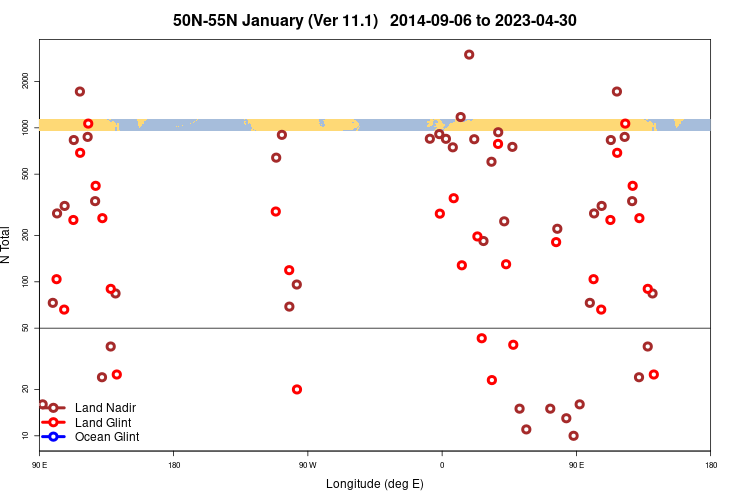 50N-55N January (Ver 11.1)   2014-09-06 to 2023-04-30

N Total

2000
1000
500
200
100
50
20
10

Land Nadir
Land Glint
Ocean Glint

90 E
180
90 W
0
90 E
180

Longitude (deg E)